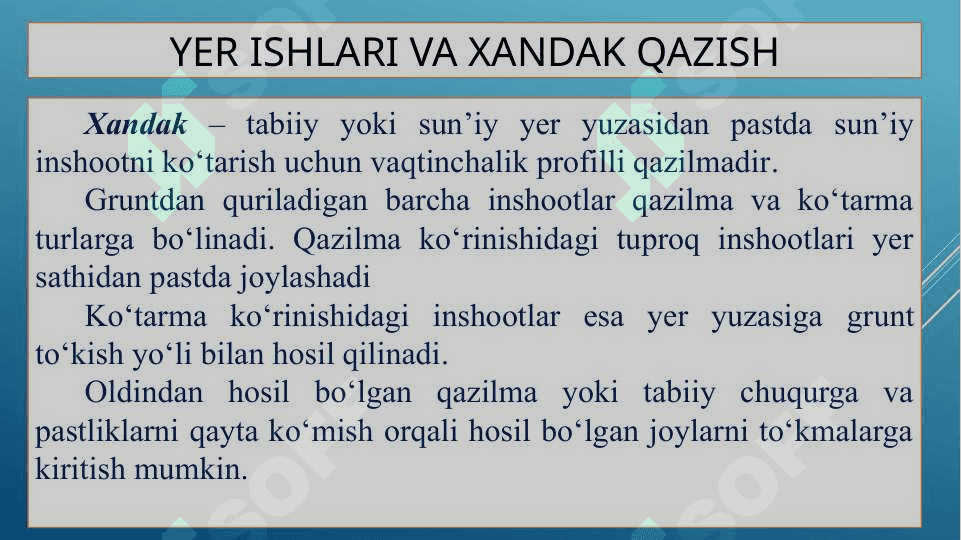 YER ISHLARI VA XANDAK QAZISH

Xandak – tabiiy yoki sun’iy yer yuzasidan pastda sun’iy inshootni ko‘tarish uchun vaqtinchalik profilli qazilmadir.

Gruntdan quriladigan barcha inshootlar qazilma va ko‘tarma turlarga bo‘linadi. Qazilma ko‘rinishidagi tuproq inshootlari yer sathidan pastda joylashadi

Ko‘tarma ko‘rinishidagi inshootlar esa yer yuzasiga grunt to‘kish yo‘li bilan hosil qilinadi.

Oldindan hosil bo‘lgan qazilma yoki tabiiy chuqurga va pastliklarni qayta ko‘mish orqali hosil bo‘lgan joylarni to‘kmalarga kiritish mumkin.